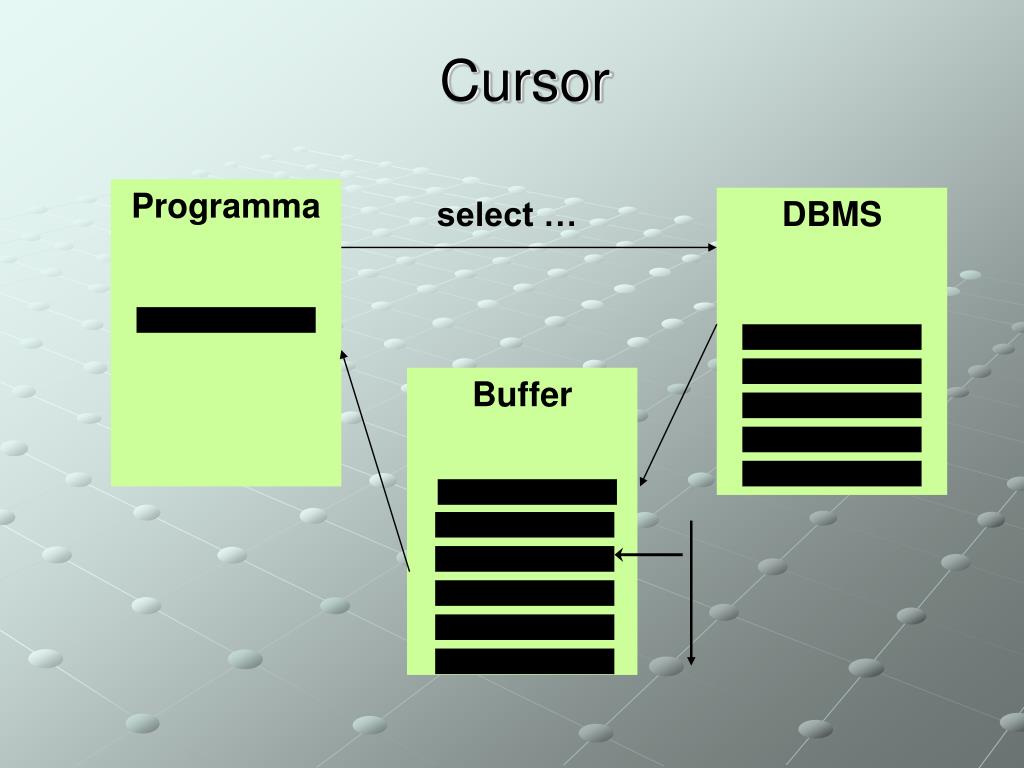 Cursor

Programma

select …

DBMS

Buffer